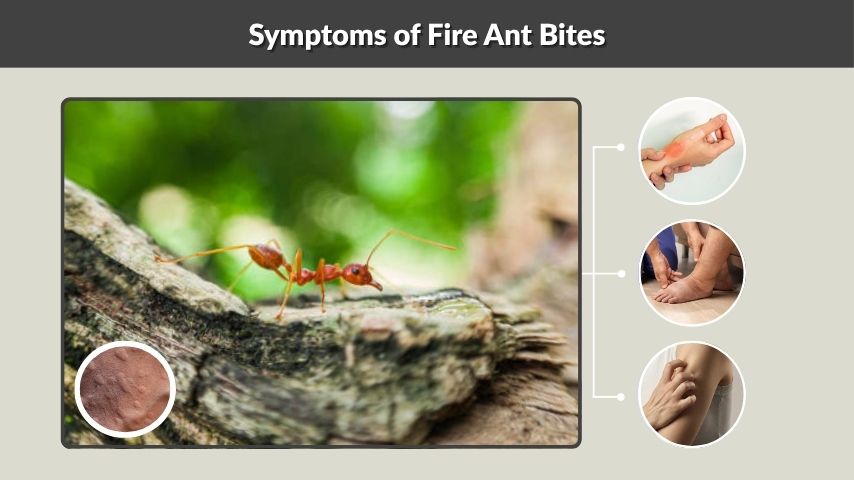 Symptoms of Fire Ant Bites